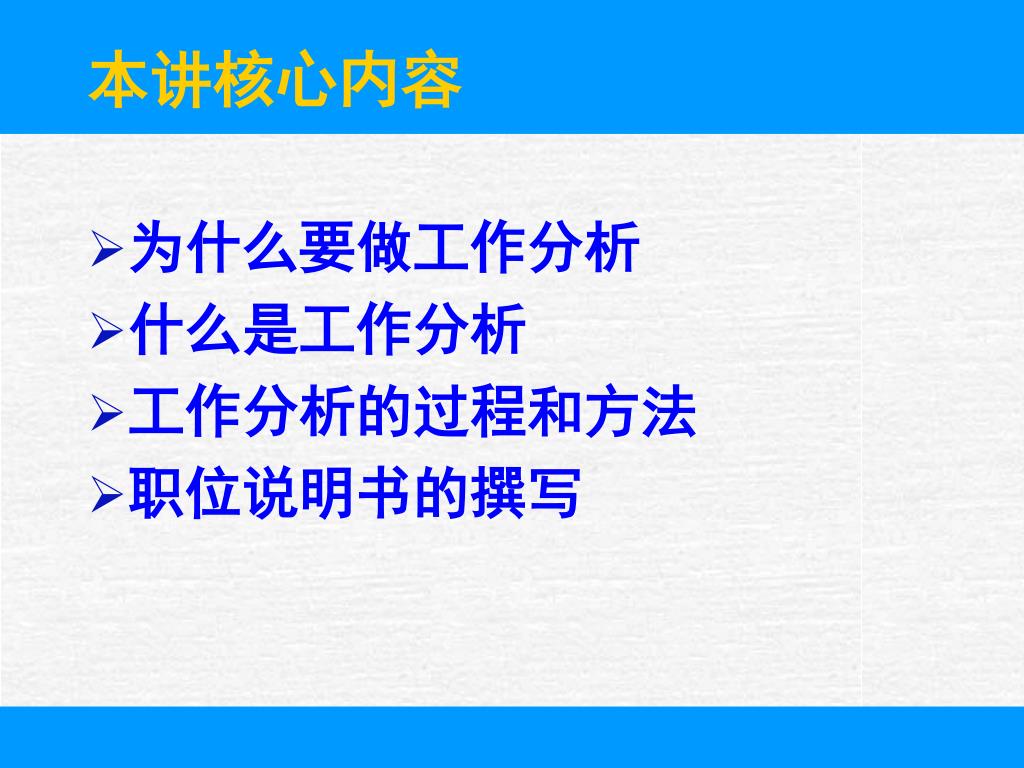 本讲核心内容

➢为什么要做工作分析
➢什么是工作分析
➢工作分析的过程和方法
➢职位说明书的撰写